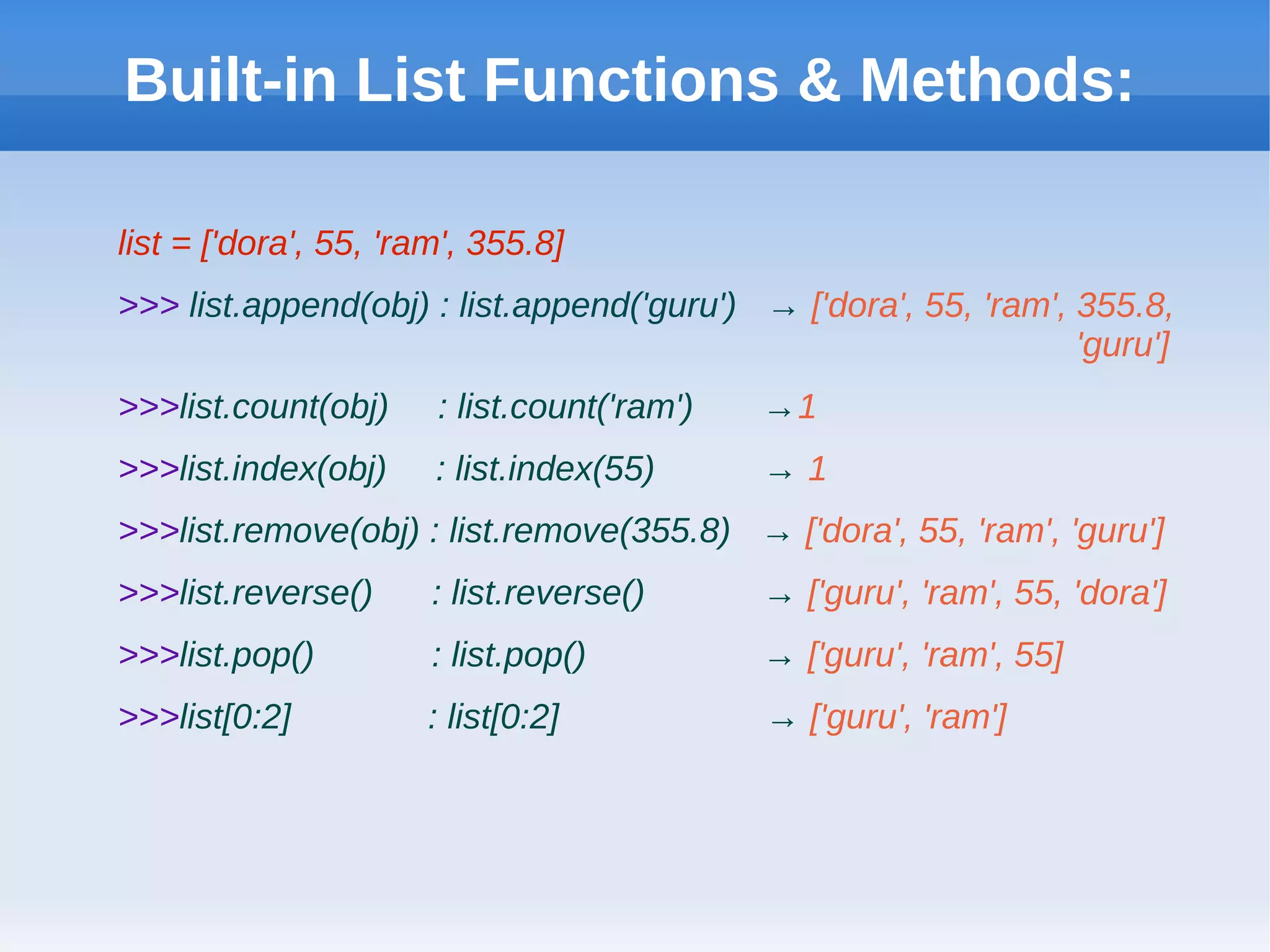 Built-in List Functions & Methods:

list = ['dora', 55, 'ram', 355.8]

>>> list.append(obj) : list.append('guru') → ['dora', 55, 'ram', 355.8, 'guru']

>>>list.count(obj) : list.count('ram') →1

>>>list.index(obj) : list.index(55) → 1

>>>list.remove(obj) : list.remove(355.8) → ['dora', 55, 'ram', 'guru']

>>>list.reverse() : list.reverse() → ['guru', 'ram', 55, 'dora']

>>>list.pop() : list.pop() → ['guru', 'ram', 55]

>>>list[0:2] : list[0:2] → ['guru', 'ram']